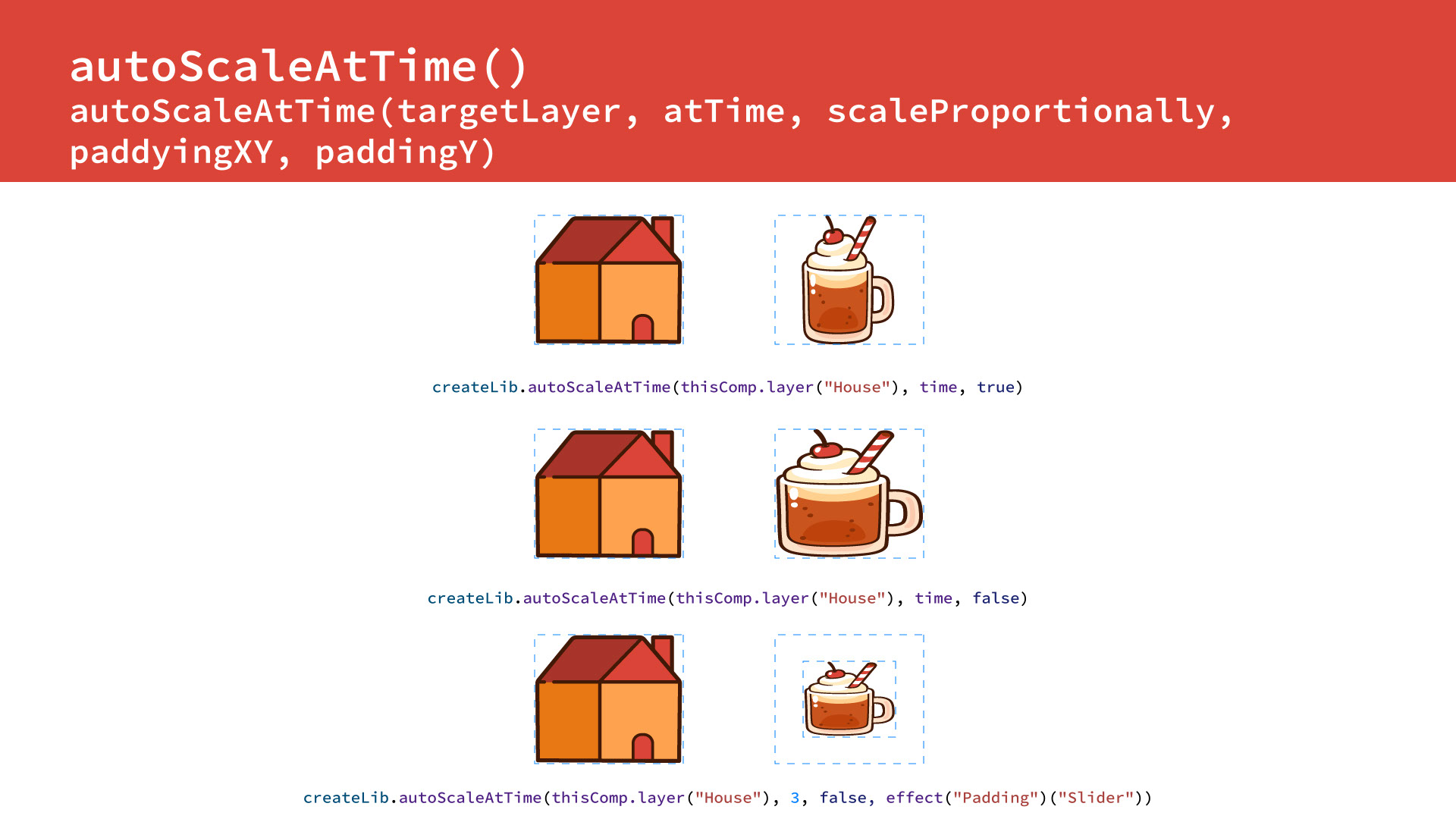 autoScaleAtTime()
autoScaleAtTime(targetLayer, atTime, scaleProportionally, paddyingXY, paddingY)

createLib.autoScaleAtTime(thisComp.layer("House"), time, true)

createLib.autoScaleAtTime(thisComp.layer("House"), time, false)

createLib.autoScaleAtTime(thisComp.layer("House"), 3, false, effect("Padding")("Slider"))